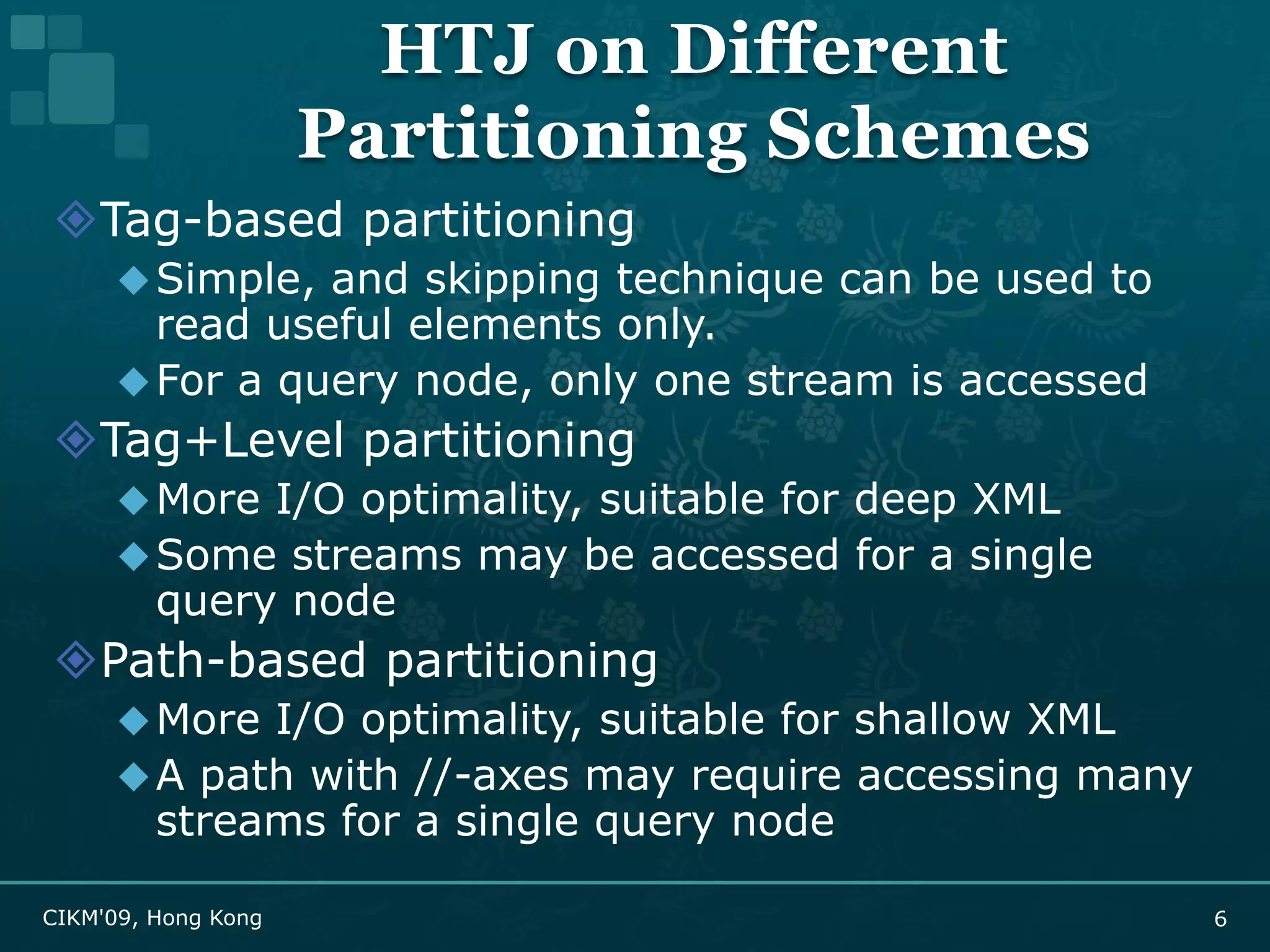 HTJ on Different Partitioning Schemes

Tag-based partitioning

Simple, and skipping technique can be used to read useful elements only.

For a query node, only one stream is accessed

Tag+Level partitioning

More I/O optimality, suitable for deep XML

Some streams may be accessed for a single query node

Path-based partitioning

More I/O optimality, suitable for shallow XML

A path with //-axes may require accessing many streams for a single query node

CIKM'09, Hong Kong

6